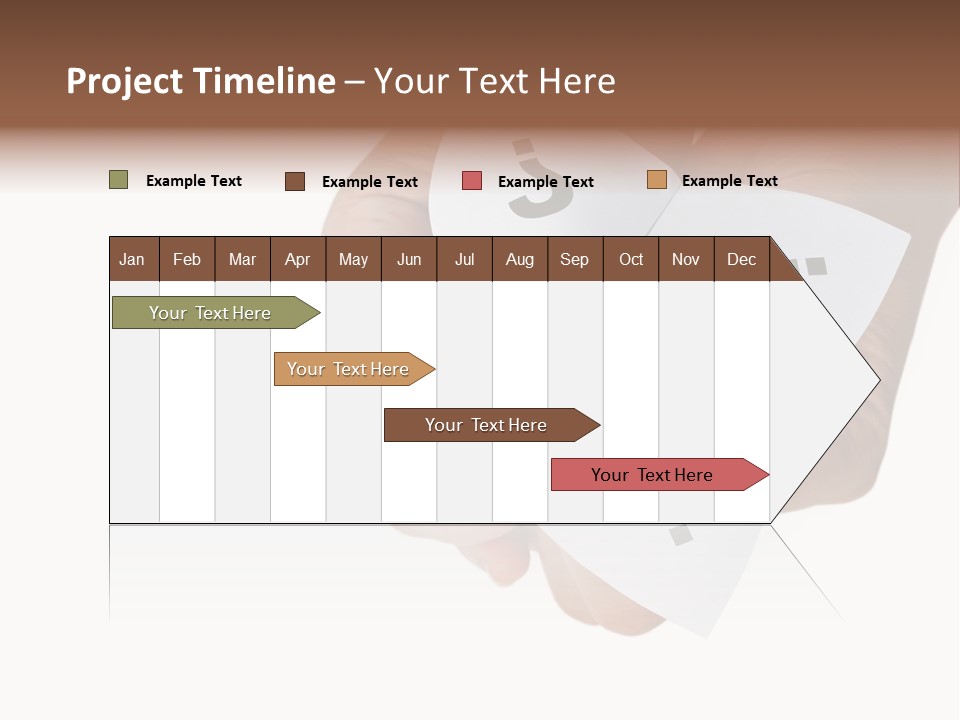 Project Timeline – Your Text Here

Example Text
Example Text
Example Text
Example Text

| Jan | Feb | Mar | Apr | May | Jun | Jul | Aug | Sep | Oct | Nov | Dec |
|---|---|---|---|---|---|---|---|---|---|---|---|

Your Text Here
Your Text Here
Your Text Here
Your Text Here